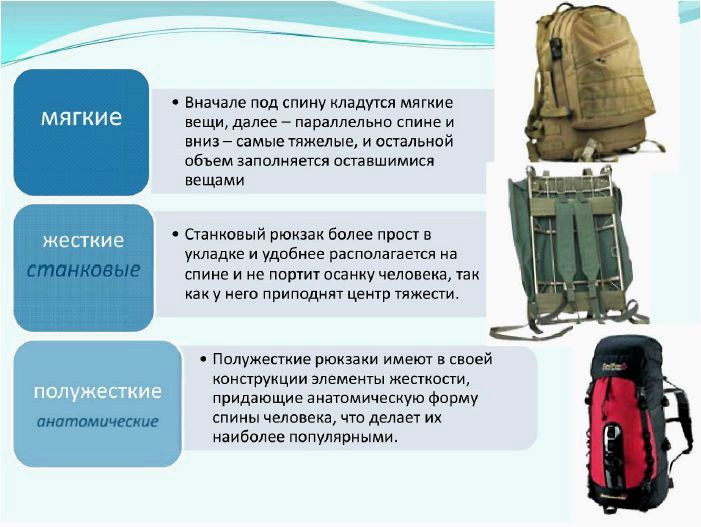 мягкие

• Вначале под спину кладутся мягкие вещи, далее – параллельно спине и вниз – самые тяжелые, и остальной объем заполняется оставшимися вещами

жесткие
станковые

• Станковый рюкзак более прост в укладке и удобнее располагается на спине и не портит осанку человека, так как у него приподнят центр тяжести.

полужесткие
анатомические

• Полужесткие рюкзаки имеют в своей конструкции элементы жесткости, придающие анатомическую форму спины человека, что делает их наиболее популярными.